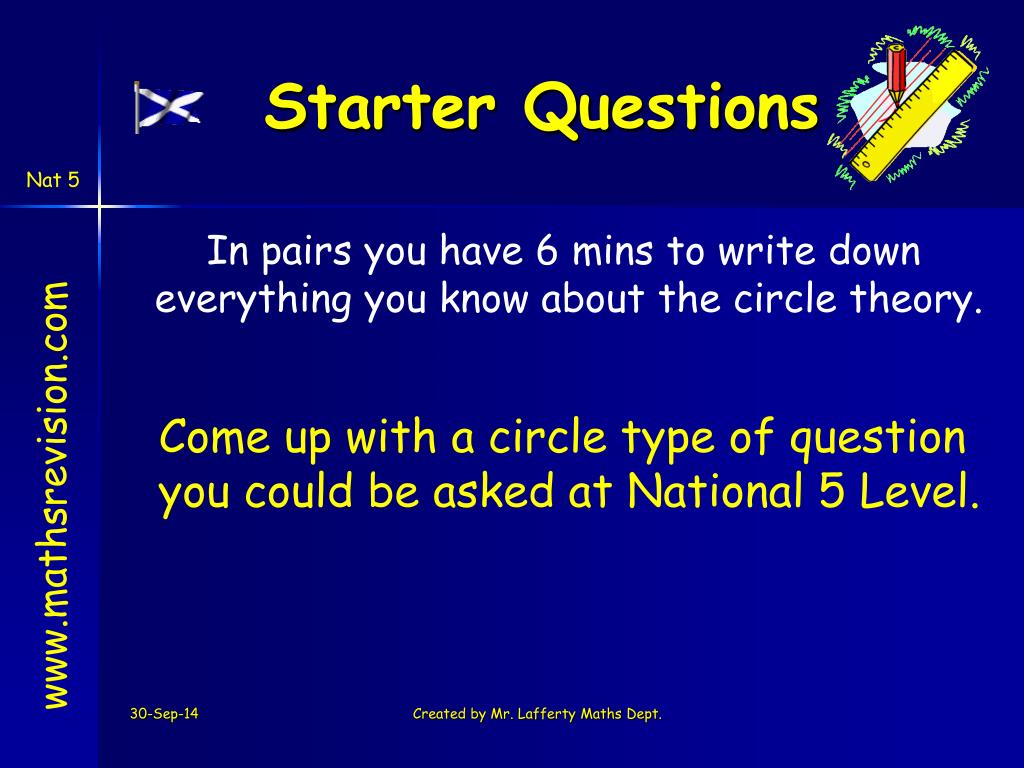 Starter Questions

Nat 5

www.mathsrevision.com

In pairs you have 6 mins to write down everything you know about the circle theory.

Come up with a circle type of question you could be asked at National 5 Level.

30-Sep-14

Created by Mr. Lafferty Maths Dept.